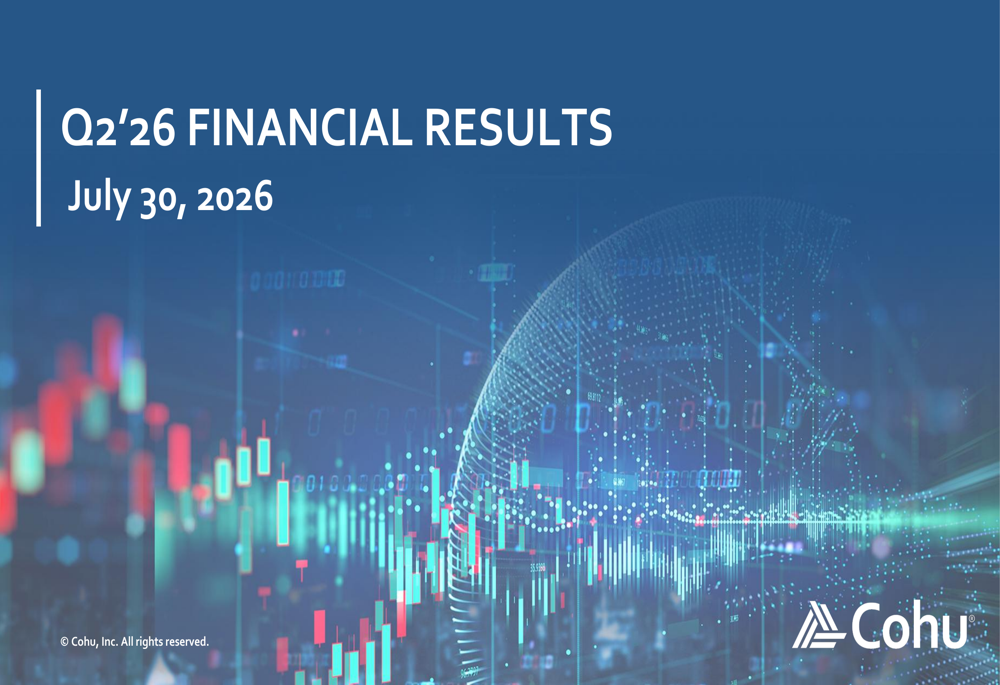 Q2'26 FINANCIAL RESULTS

July 30, 2026

© Cohu, Inc. All rights reserved.

Cohu®